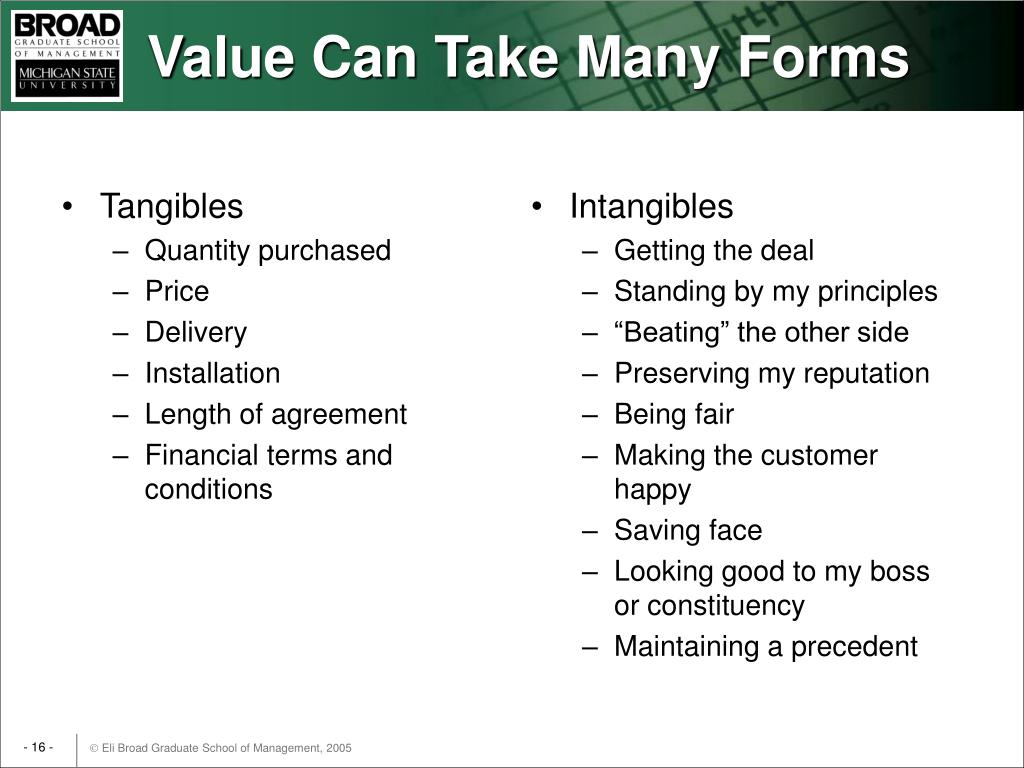 BROAD
GRADUATE SCHOOL
OF MANAGEMENT
MICHIGAN STATE
UNIVERSITY

Value Can Take Many Forms

• Tangibles
– Quantity purchased
– Price
– Delivery
– Installation
– Length of agreement
– Financial terms and conditions

• Intangibles
– Getting the deal
– Standing by my principles
– “Beating” the other side
– Preserving my reputation
– Being fair
– Making the customer happy
– Saving face
– Looking good to my boss or constituency
– Maintaining a precedent

- 16 -

© Eli Broad Graduate School of Management, 2005